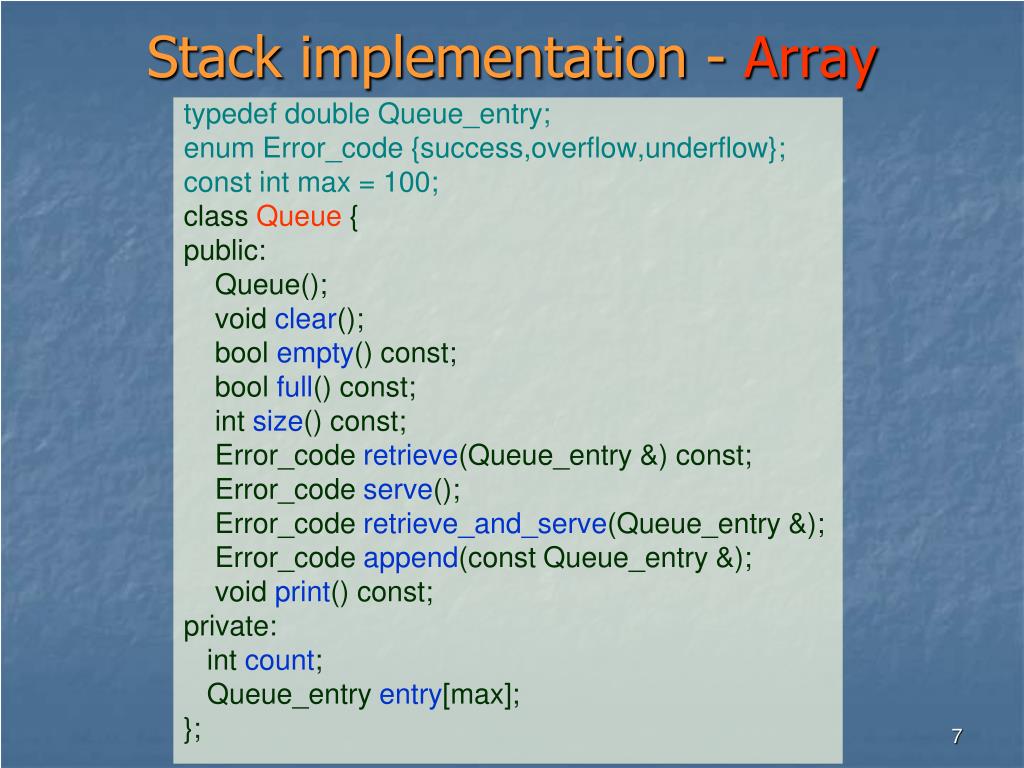 Stack implementation - Array

typedef double Queue_entry;
enum Error_code {success,overflow,underflow};
const int max = 100;
class Queue {
public:
 Queue();
 void clear();
 bool empty() const;
 bool full() const;
 int size() const;
 Error_code retrieve(Queue_entry &) const;
 Error_code serve();
 Error_code retrieve_and_serve(Queue_entry &);
 Error_code append(const Queue_entry &);
 void print() const;
private:
 int count;
 Queue_entry entry[max];
};

7